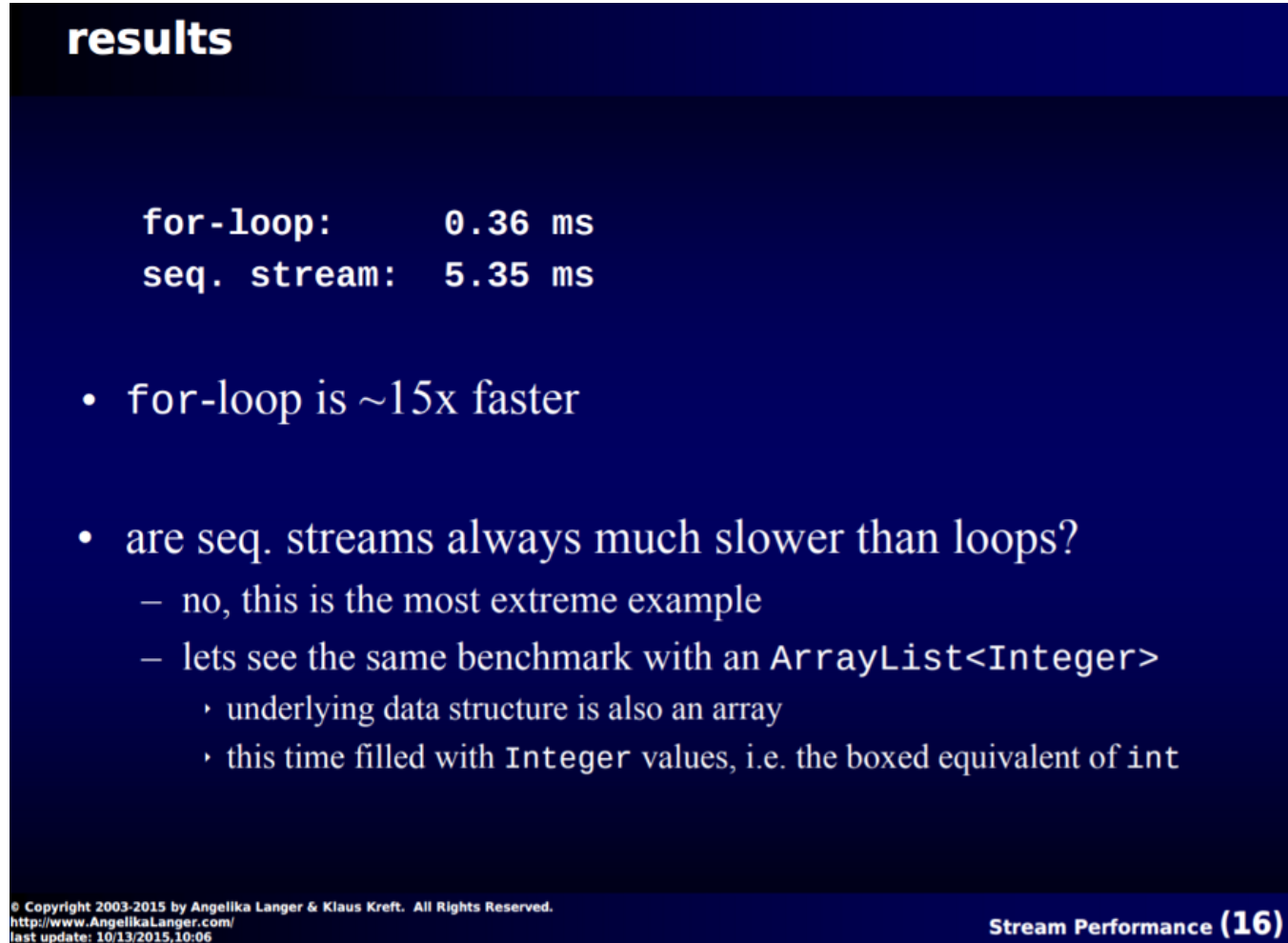 results

for-loop: 0.36 ms
seq. stream: 5.35 ms

• for-loop is ~15x faster

• are seq. streams always much slower than loops?
– no, this is the most extreme example
– lets see the same benchmark with an ArrayList<Integer>
‣ underlying data structure is also an array
‣ this time filled with Integer values, i.e. the boxed equivalent of int

© Copyright 2003-2015 by Angelika Langer & Klaus Kreft. All Rights Reserved.
http://www.AngelikaLanger.com/
last update: 10/13/2015,10:06

Stream Performance (16)